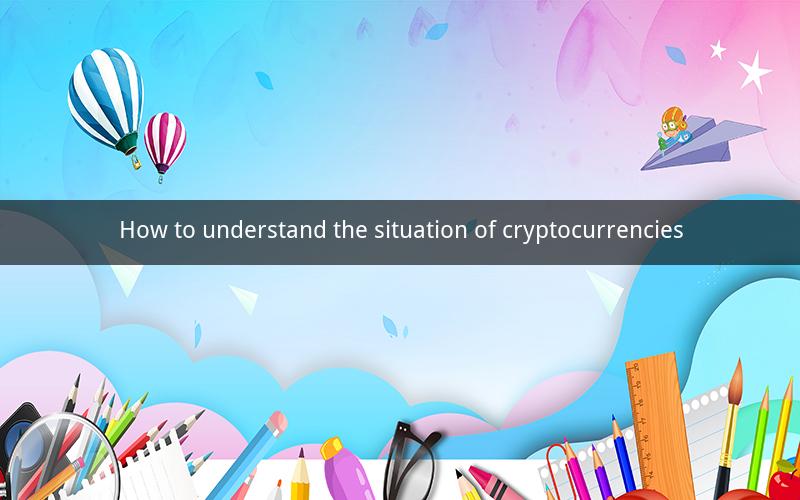 How to understand the situation of cryptocurrencies